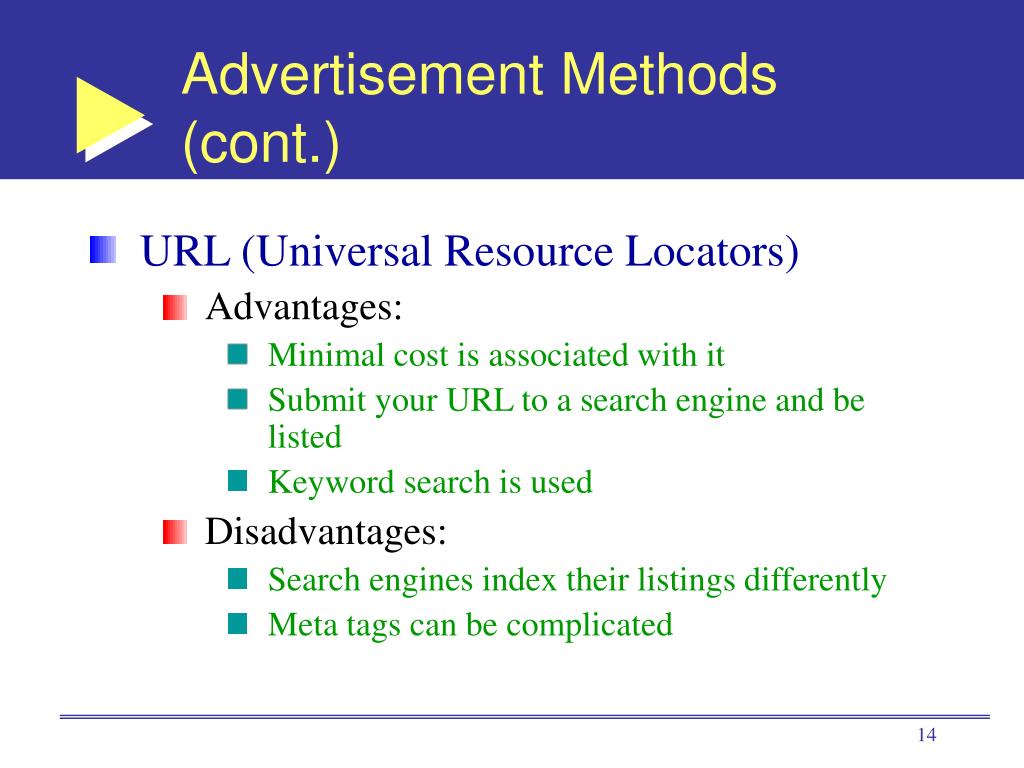 Advertisement Methods (cont.)

URL (Universal Resource Locators)

Advantages:

Minimal cost is associated with it

Submit your URL to a search engine and be listed

Keyword search is used

Disadvantages:

Search engines index their listings differently

Meta tags can be complicated

14